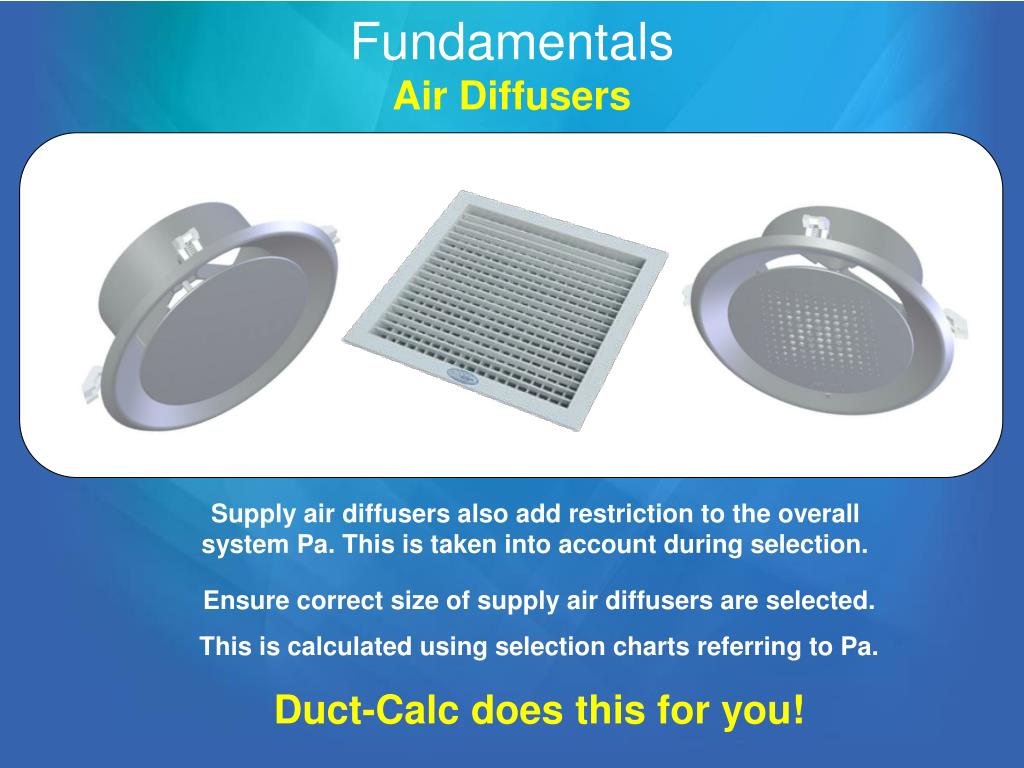 Fundamentals
Air Diffusers

Supply air diffusers also add restriction to the overall system Pa. This is taken into account during selection.

Ensure correct size of supply air diffusers are selected.

This is calculated using selection charts referring to Pa.

Duct-Calc does this for you!